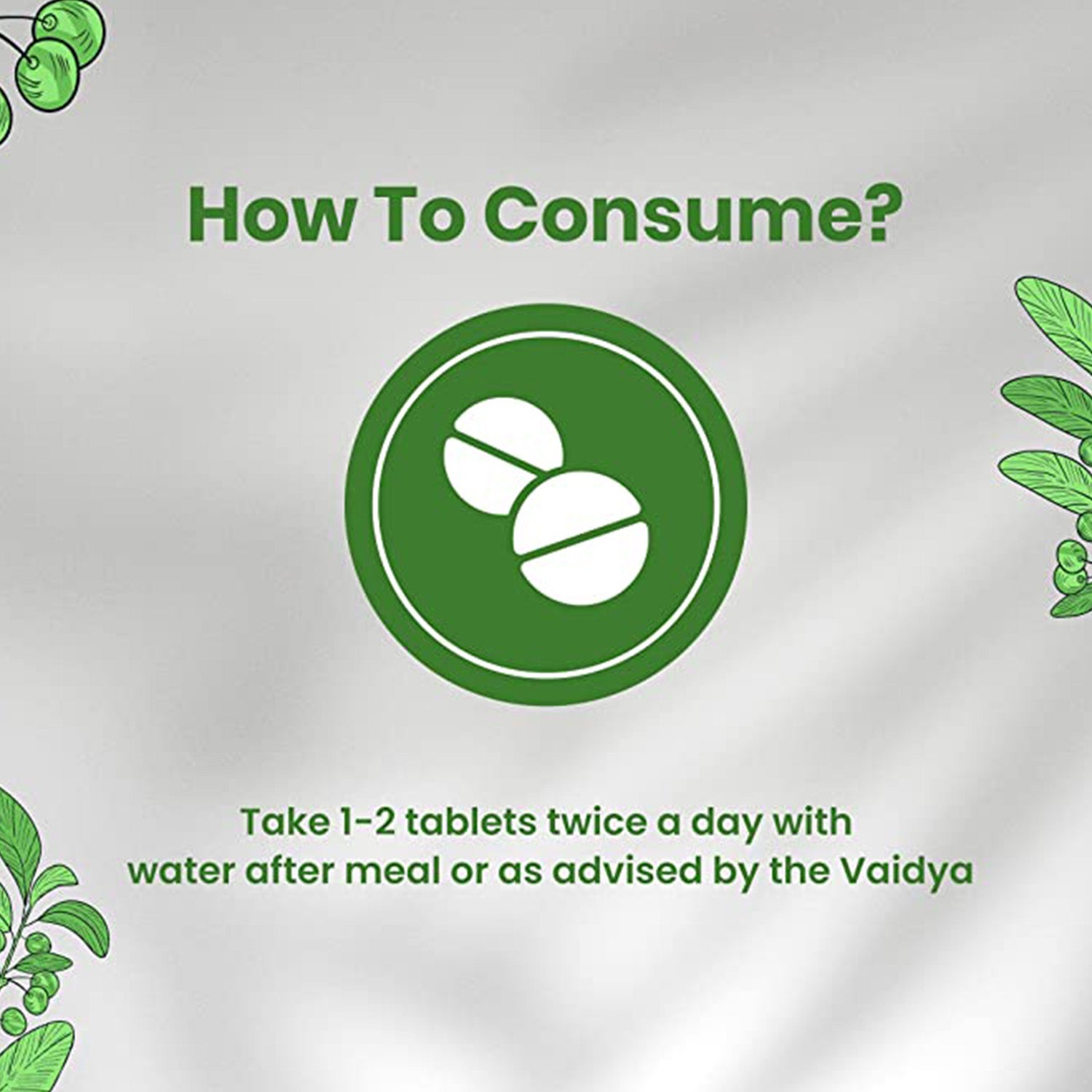 How To Consume?

Take 1-2 tablets twice a day with water after meal or as advised by the Vaidya